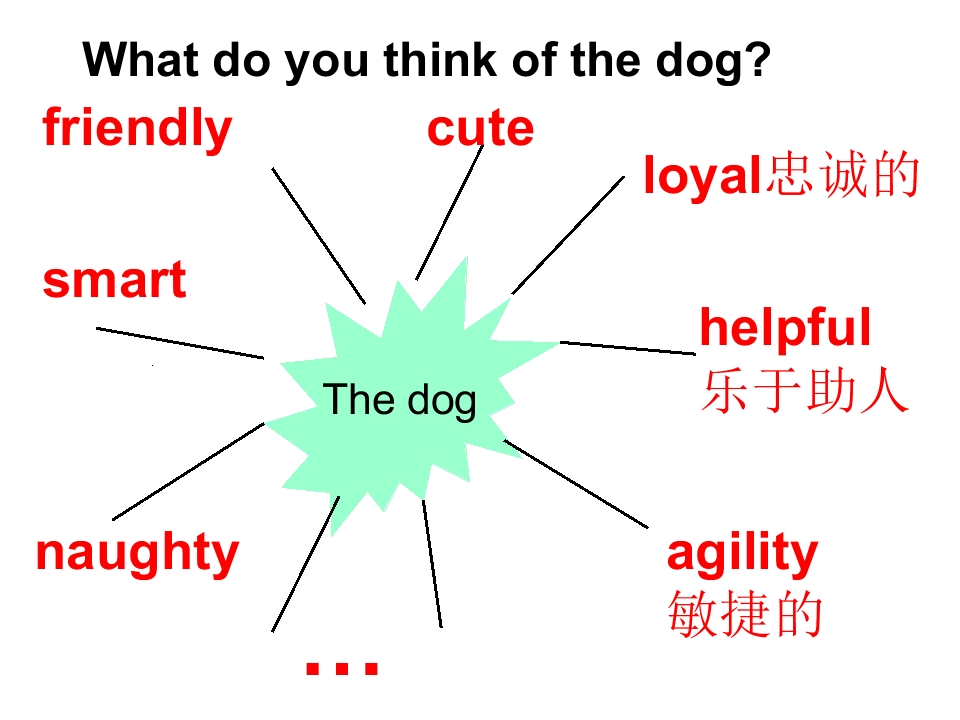 What do you think of the dog?

friendly

cute

loyal忠诚的

smart

helpful
乐于助人

The dog

naughty

agility
敏捷的

...